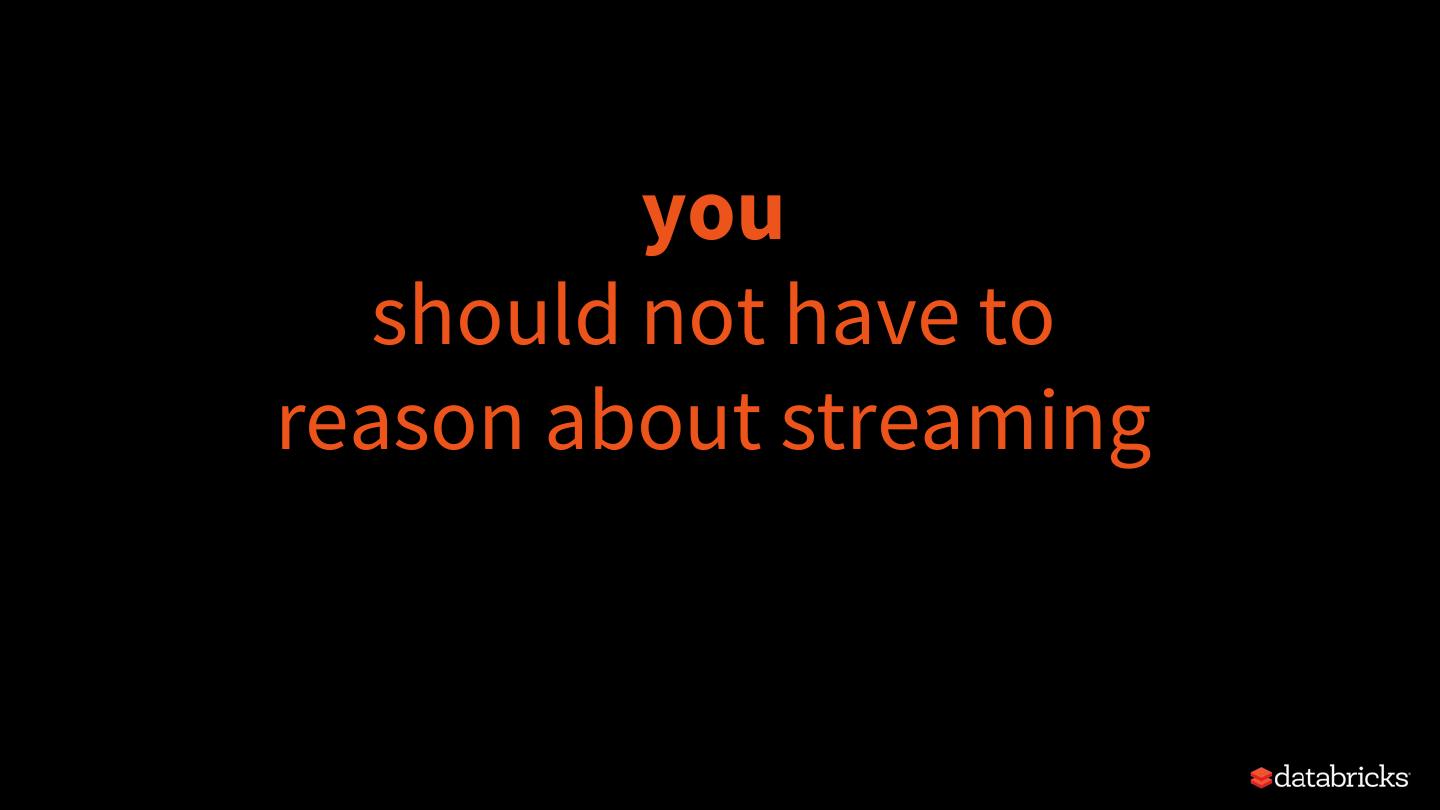 you
should not have to
reason about streaming

databricks